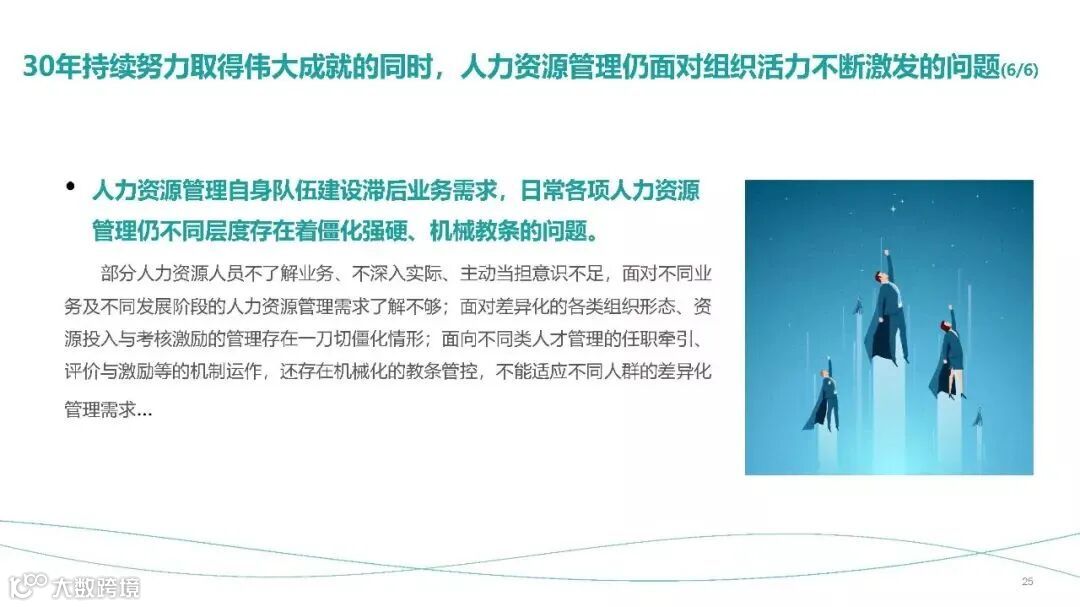 30年持续努力取得伟大成就的同时，人力资源管理仍面对组织活力不断激发的问题(6/6)

• 人力资源管理自身队伍建设滞后业务需求，日常各项人力资源管理仍不同层度存在着僵化强硬、机械教条的问题。

部分人力资源人员不了解业务、不深入实际、主动当担意识不足，面对不同业务及不同发展阶段的人力资源管理需求了解不够；面对差异化的各类组织形态、资源投入与考核激励的管理存在一刀切僵化情形；面向不同类人才管理的任职牵引、评价与激励等的机制运作，还存在机械化的教条管控，不能适应不同人群的差异化管理需求...

大数跨境

25